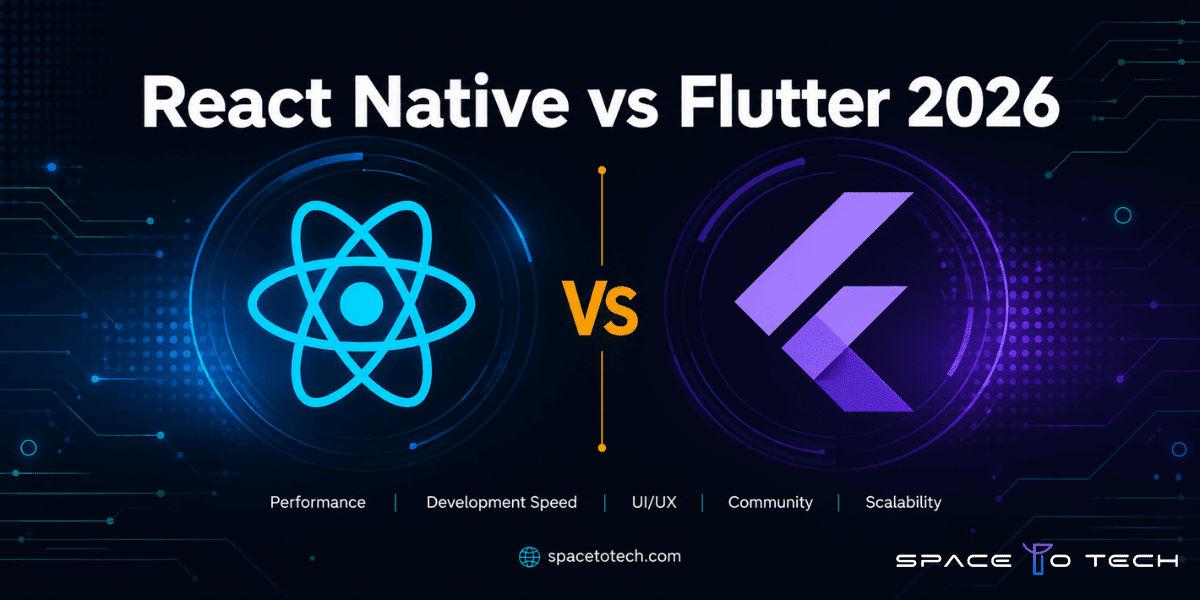 React Native vs Flutter 2026

VS

Performance | Development Speed | UI/UX | Community | Scalability

spacetotech.com

SPACE TO TECH